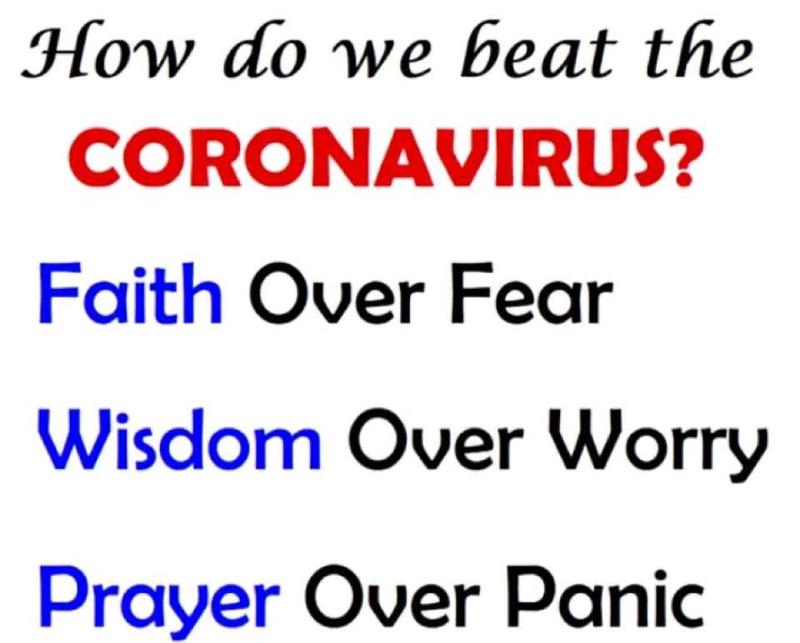 How do we beat the
CORONAVIRUS?

Faith Over Fear

Wisdom Over Worry

Prayer Over Panic